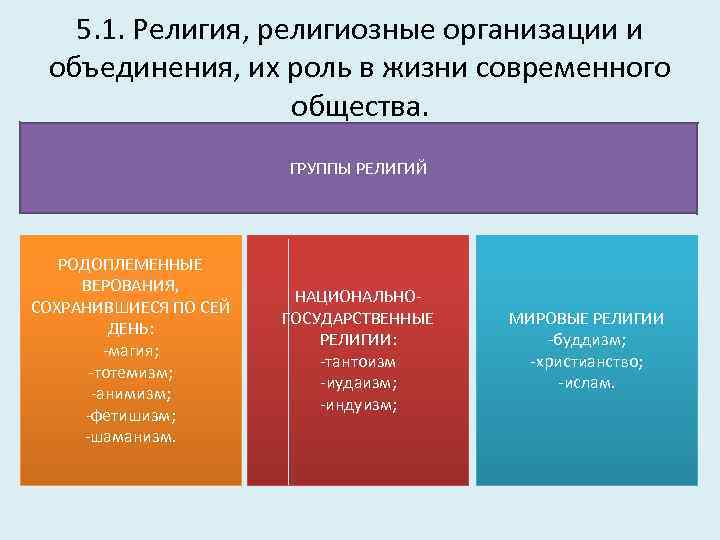 5.1. Религия, религиозные организации и объединения, их роль в жизни современного общества.

ГРУППЫ РЕЛИГИЙ

РОДОПЛЕМЕННЫЕ ВЕРОВАНИЯ, СОХРАНИВШИЕСЯ ПО СЕЙ ДЕНЬ:
-магия;
-тотемизм;
-анимизм;
-фетишизм;
-шаманизм.

НАЦИОНАЛЬНО-ГОСУДАРСТВЕННЫЕ РЕЛИГИИ:
-тантоизм
-иудаизм;
-индуизм;

МИРОВЫЕ РЕЛИГИИ
-буддизм;
-христианство;
-ислам.